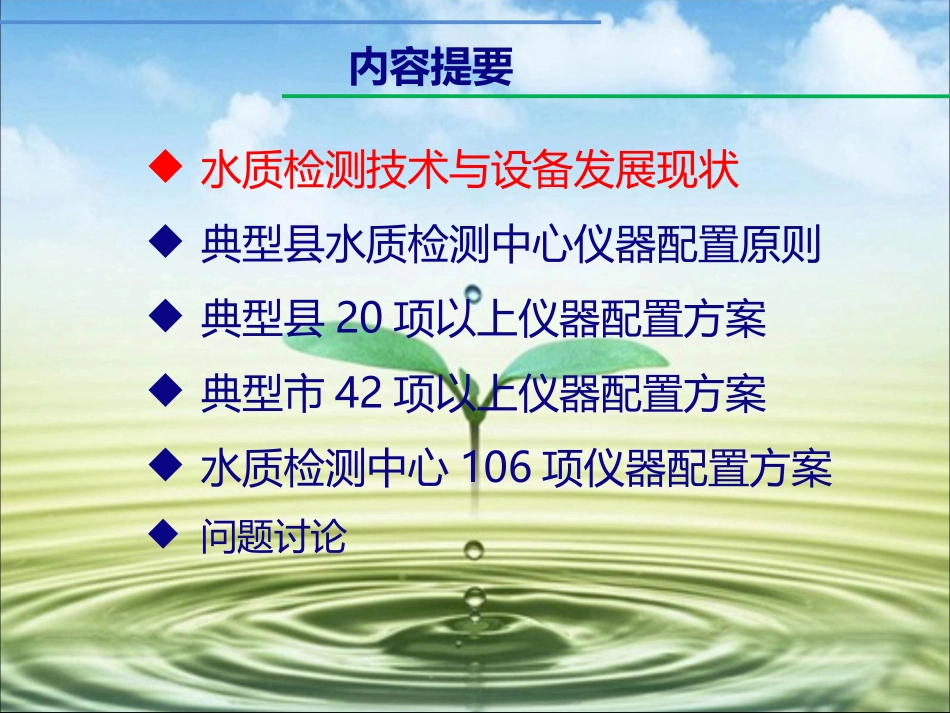 内容提要

◆ 水质检测技术与设备发展现状
◆ 典型县水质检测中心仪器配置原则
◆ 典型县 20 项以上仪器配置方案
◆ 典型市 42 项以上仪器配置方案
◆ 水质检测中心 106 项仪器配置方案
◆ 问题讨论